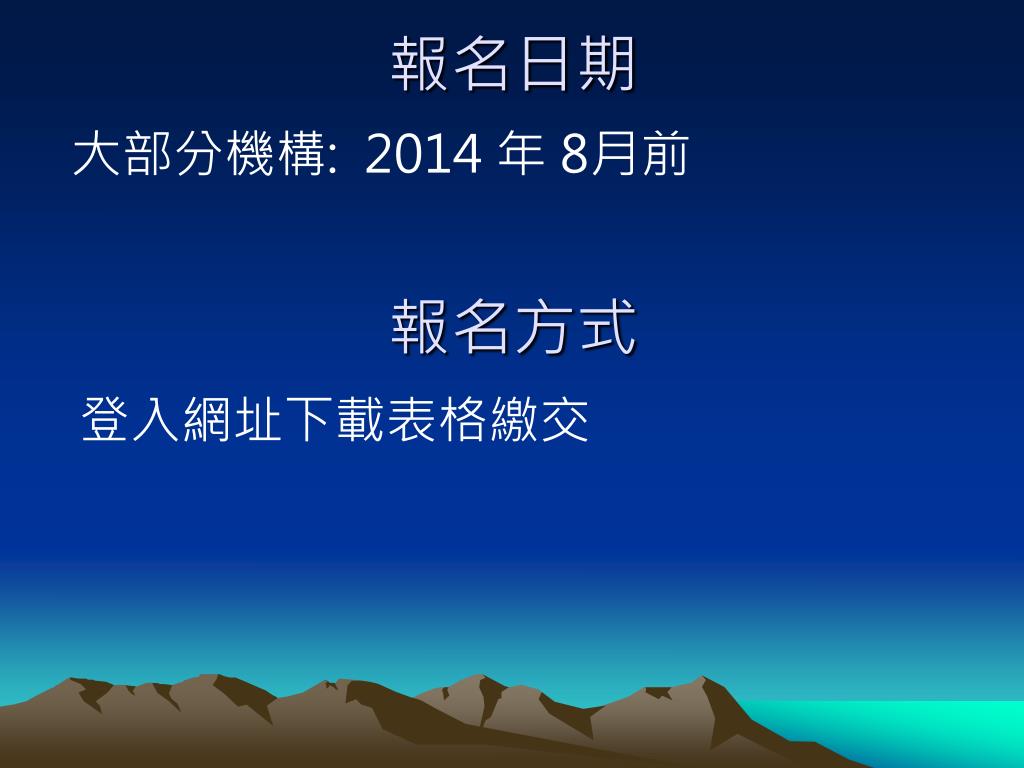 報名日期

大部分機構: 2014 年 8月前

報名方式

登入網址下載表格繳交